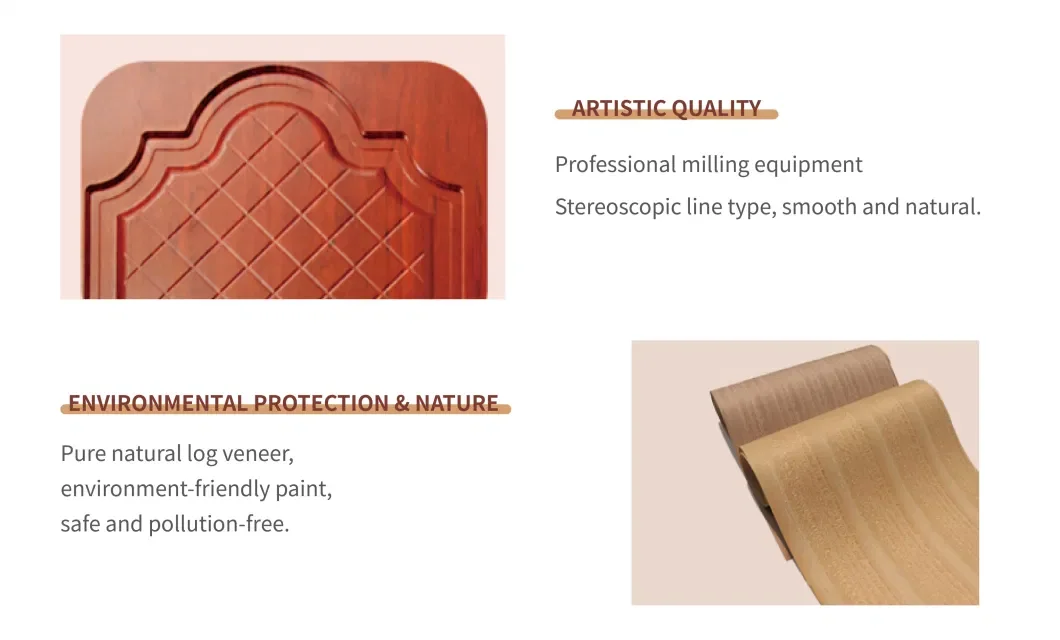 ARTISTIC QUALITY

Professional milling equipment
Stereoscopic line type, smooth and natural.

ENVIRONMENTAL PROTECTION & NATURE

Pure natural log veneer,
environment-friendly paint,
safe and pollution-free.